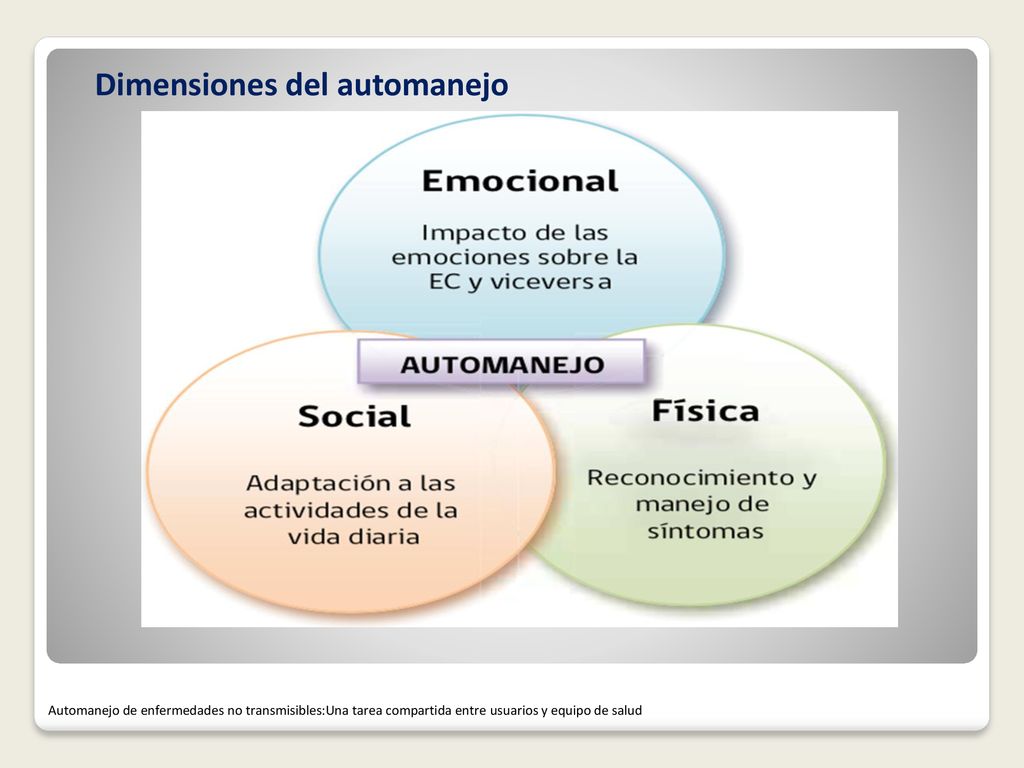 Dimensiones del automanejo

Emocional

Impacto de las emociones sobre la EC y viceversa

AUTOMANEJO

Social

Adaptación a las actividades de la vida diaria

Física

Reconocimiento y manejo de síntomas

Automanejo de enfermedades no transmisibles:Una tarea compartida entre usuarios y equipo de salud